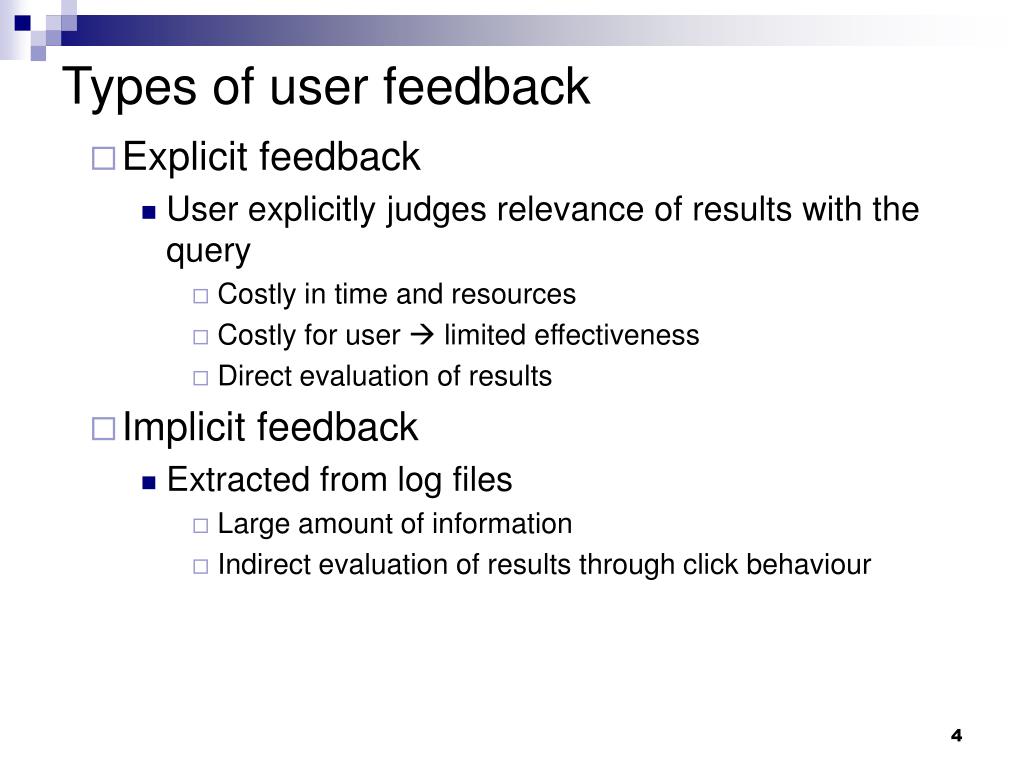 Types of user feedback

Explicit feedback

User explicitly judges relevance of results with the query

Costly in time and resources

Costly for user → limited effectiveness

Direct evaluation of results

Implicit feedback

Extracted from log files

Large amount of information

Indirect evaluation of results through click behaviour

4